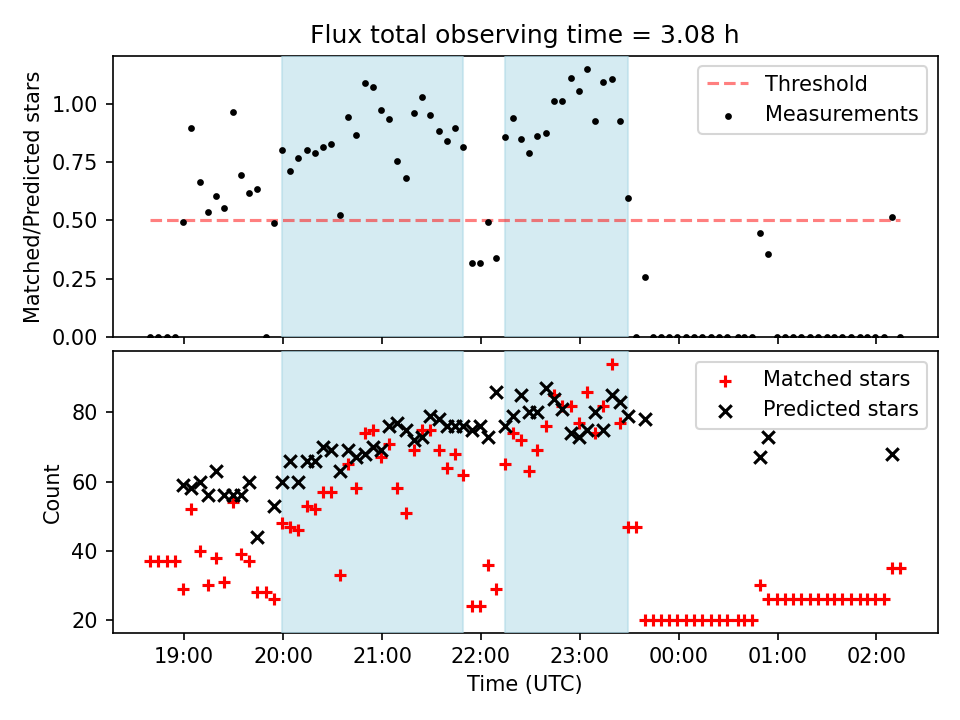 Flux total observing time = 3.08 h

Matched/Predicted stars

1.00
0.75
0.50
0.25
0.00

Threshold
Measurements

Count

80
60
40
20

Matched stars
Predicted stars

19:00 20:00 21:00 22:00 23:00 00:00 01:00 02:00

Time (UTC)